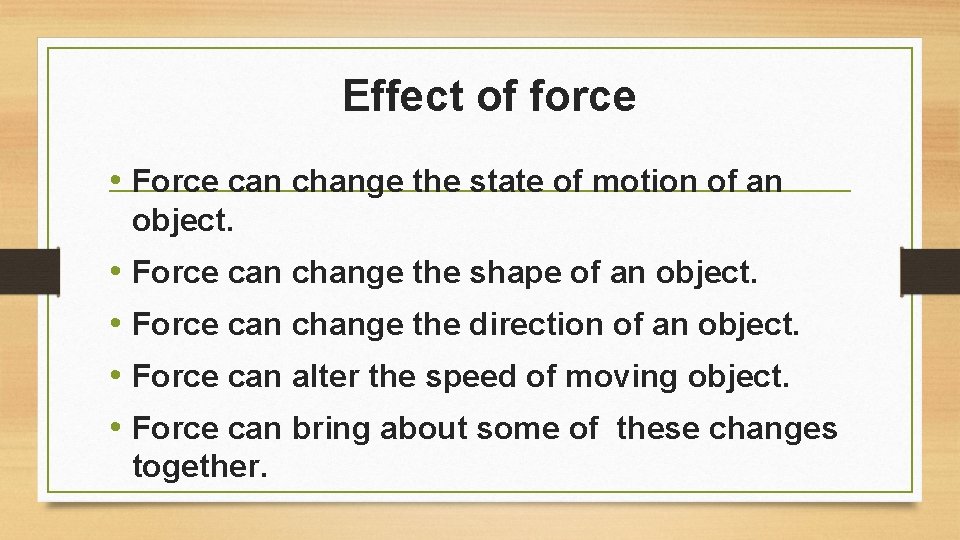 Effect of force

• Force can change the state of motion of an object.

• Force can change the shape of an object.

• Force can change the direction of an object.

• Force can alter the speed of moving object.

• Force can bring about some of these changes together.